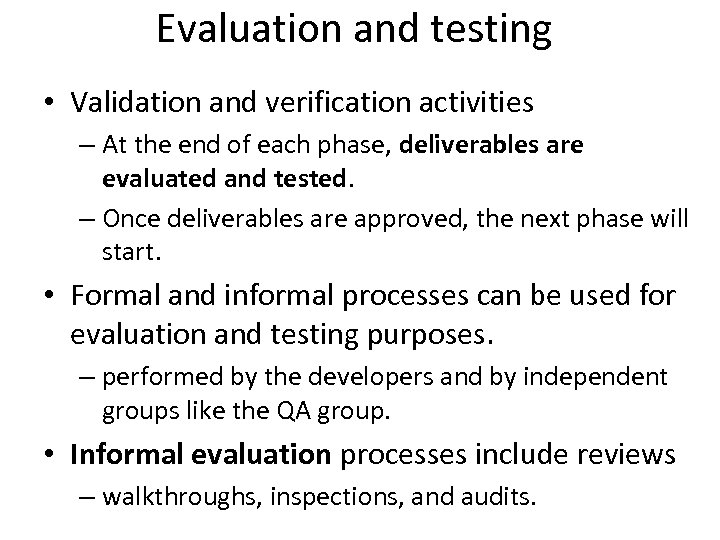 Evaluation and testing

• Validation and verification activities
– At the end of each phase, deliverables are evaluated and tested.
– Once deliverables are approved, the next phase will start.

• Formal and informal processes can be used for evaluation and testing purposes.
– performed by the developers and by independent groups like the QA group.

• Informal evaluation processes include reviews
– walkthroughs, inspections, and audits.